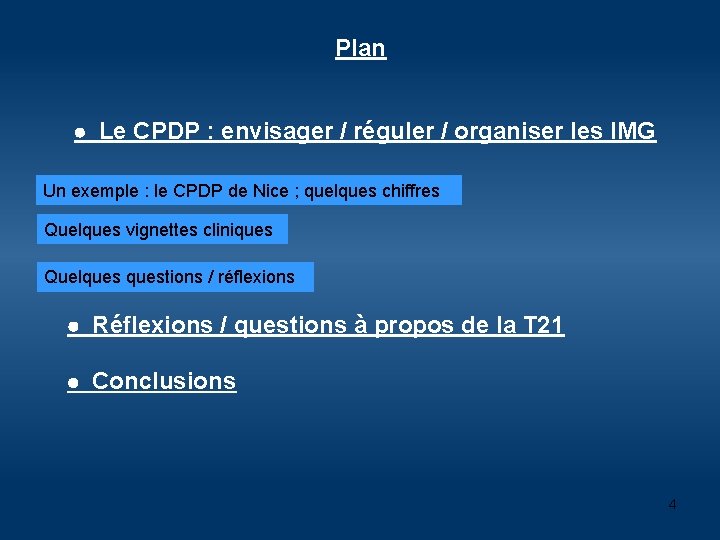 Plan

● Le CPDP : envisager / réguler / organiser les IMG

Un exemple : le CPDP de Nice ; quelques chiffres

Quelques vignettes cliniques

Quelques questions / réflexions

● Réflexions / questions à propos de la T21

● Conclusions

4